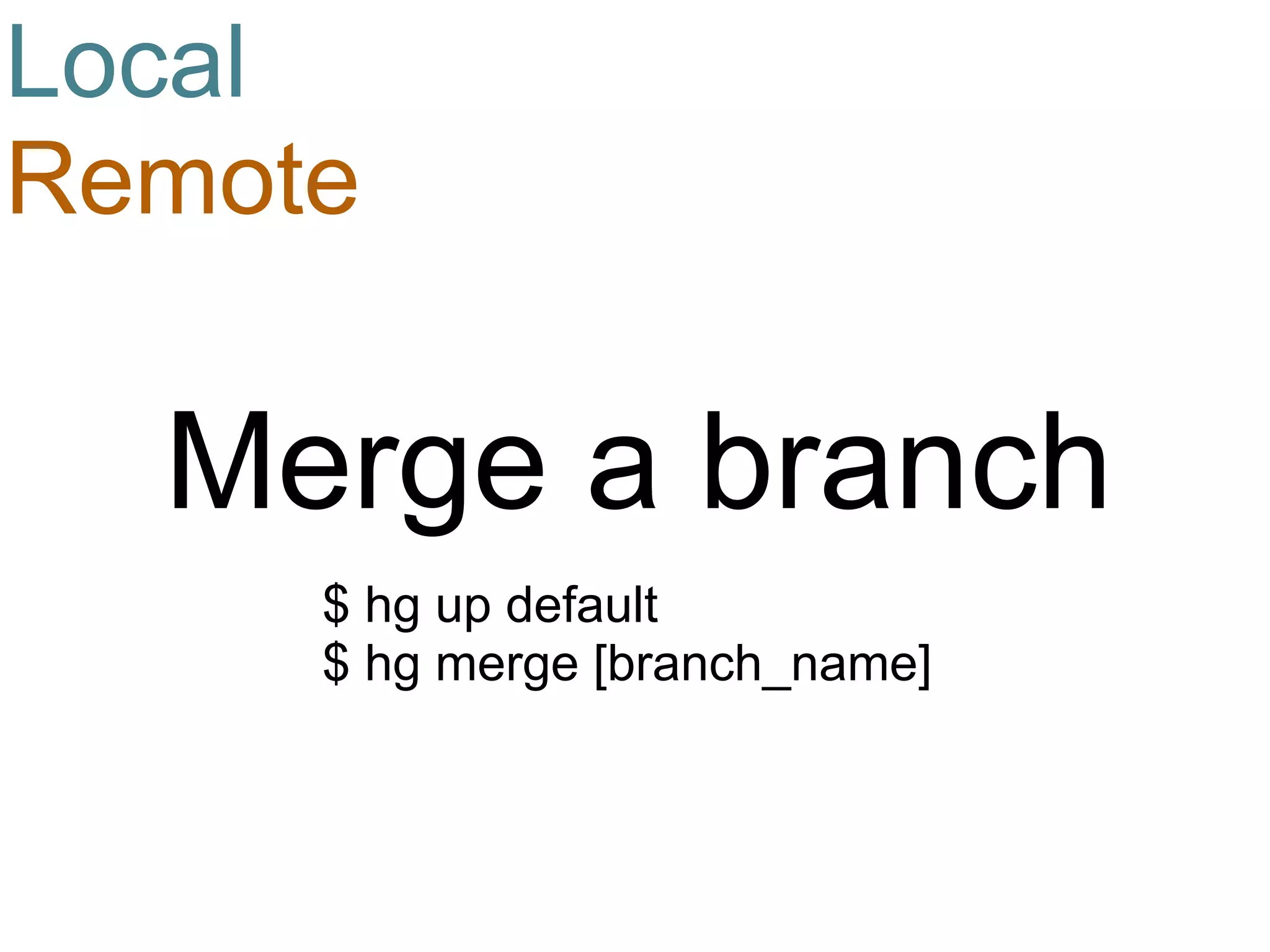 Local
Remote

Merge a branch

\$ hg up default
\$ hg merge [branch_name]